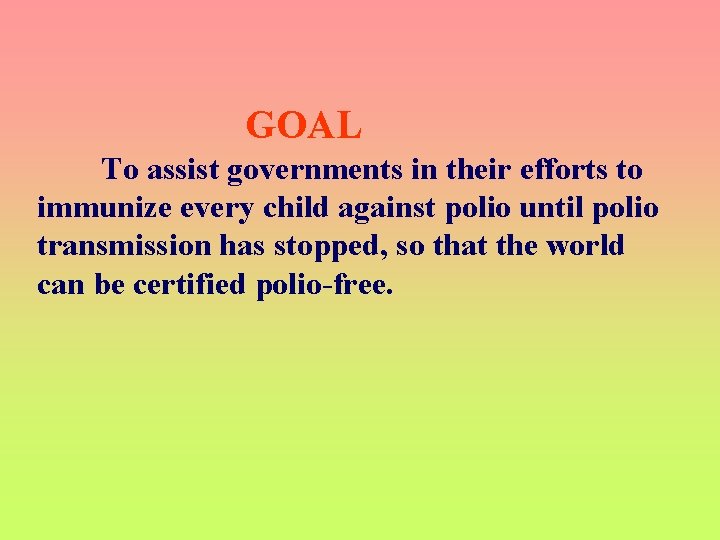 GOAL

To assist governments in their efforts to immunize every child against polio until polio transmission has stopped, so that the world can be certified polio-free.